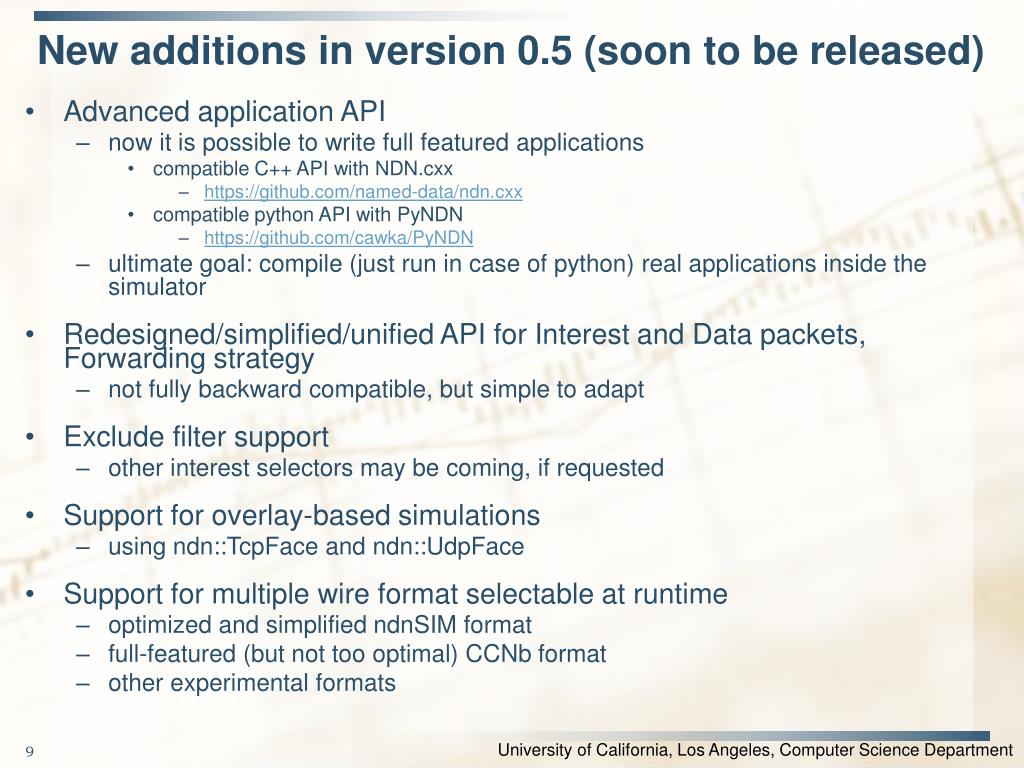 New additions in version 0.5 (soon to be released)

• Advanced application API
– now it is possible to write full featured applications
• compatible C++ API with NDN.cxx
– https://github.com/named-data/ndn.cxx
• compatible python API with PyNDN
– https://github.com/cawka/PyNDN
– ultimate goal: compile (just run in case of python) real applications inside the simulator

• Redesigned/simplified/unified API for Interest and Data packets, Forwarding strategy
– not fully backward compatible, but simple to adapt

• Exclude filter support
– other interest selectors may be coming, if requested

• Support for overlay-based simulations
– using ndn::TcpFace and ndn::UdpFace

• Support for multiple wire format selectable at runtime
– optimized and simplified ndnSIM format
– full-featured (but not too optimal) CCNb format
– other experimental formats

9

University of California, Los Angeles, Computer Science Department